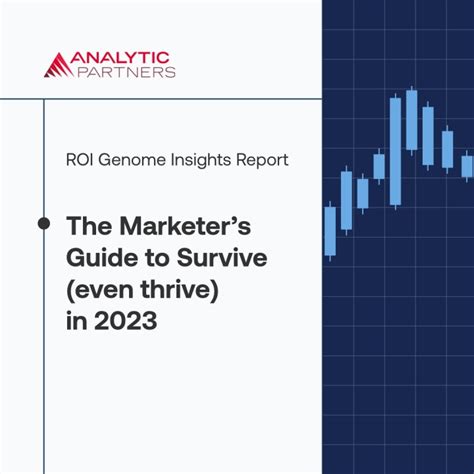 ANALYTIC PARTNERS

ROI Genome Insights Report

The Marketer's Guide to Survive (even thrive) in 2023